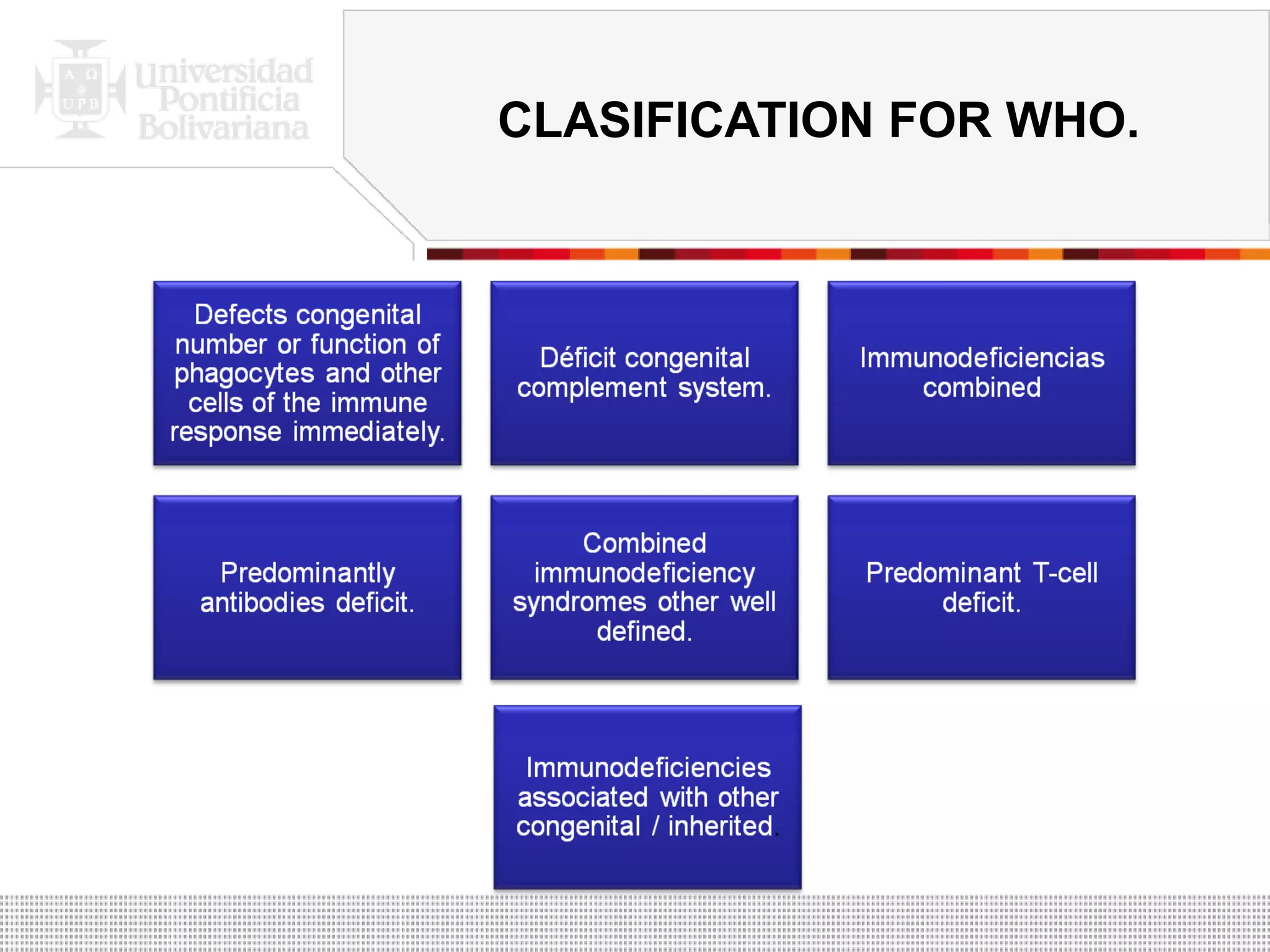 A Ω UPB Universidad Pontificia Bolivariana

CLASIFICATION FOR WHO.

Defects congenital number or function of phagocytes and other cells of the immune response immediately.

Déficit congenital complement system.

Immunodeficiencias combined

Predominantly antibodies deficit.

Combined immunodeficiency syndromes other well defined.

Predominant T-cell deficit.

Immunodeficiencies associated with other congenital / inherited.